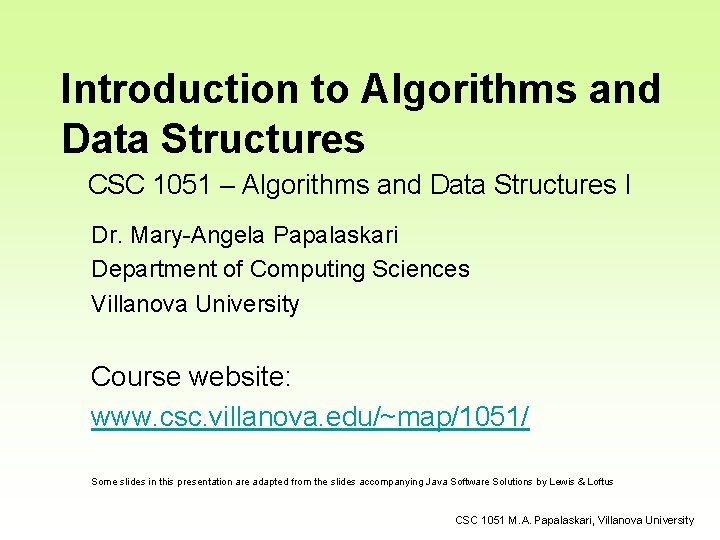 Introduction to Algorithms and Data Structures

CSC 1051 – Algorithms and Data Structures I

Dr. Mary-Angela Papalaskari
Department of Computing Sciences
Villanova University

Course website:
www.csc.villanova.edu/~map/1051/

Some slides in this presentation are adapted from the slides accompanying Java Software Solutions by Lewis & Loftus

CSC 1051 M.A. Papalaskari, Villanova University